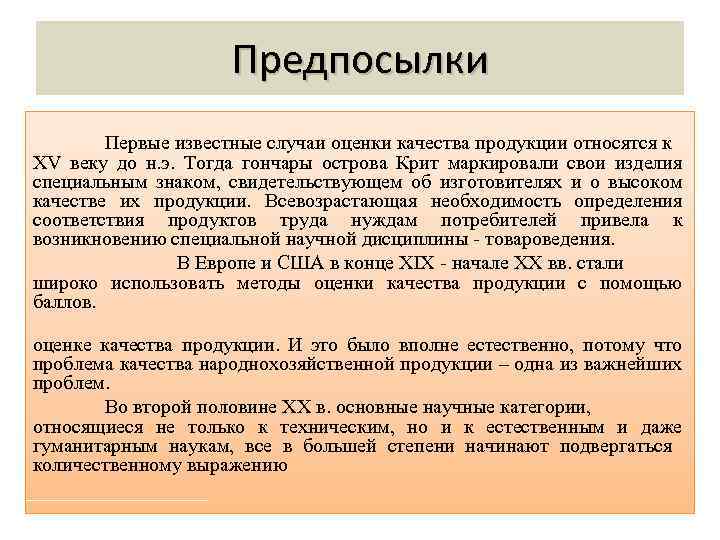 Предпосылки

Первые известные случаи оценки качества продукции относятся к XV веку до н.э. Тогда гончары острова Крит маркировали свои изделия специальным знаком, свидетельствующем об изготовителях и о высоком качестве их продукции. Всевозрастающая необходимость определения соответствия продуктов труда нуждам потребителей привела к возникновению специальной научной дисциплины - товароведения.

В Европе и США в конце XIX - начале XX вв. стали широко использовать методы оценки качества продукции с помощью баллов.

оценке качества продукции. И это было вполне естественно, потому что проблема качества народнохозяйственной продукции – одна из важнейших проблем.

Во второй половине XX в. основные научные категории, относящиеся не только к техническим, но и к естественным и даже гуманитарным наукам, все в большей степени начинают подвергаться количественному выражению